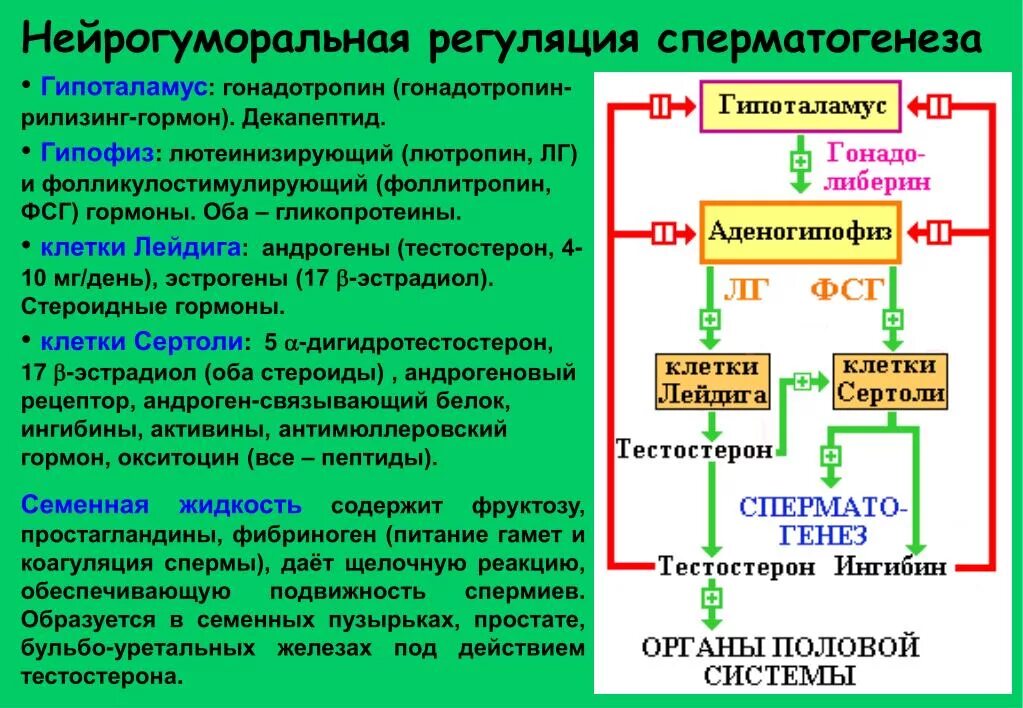 Нейрогуморальная регуляция сперматогенеза

• Гипоталамус: гонадотропин (гонадотропин-рилизинг-гормон). Декапептид.

• Гипофиз: лютеинизирующий (лютропин, ЛГ) и фолликулостимулирующий (фоллитропин, ФСГ) гормоны. Оба – гликопротеины.

• клетки Лейдига: андрогены (тестостерон, 4-10 мг/день), эстрогены (17 $\beta$-эстрадиол). Стероидные гормоны.

• клетки Сертоли: 5 $\alpha$-дигидротестостерон, 17 $\beta$-эстрадиол (оба стероиды) , андрогеновый рецептор, андроген-связывающий белок, ингибины, активины, антимюллеровский гормон, окситоцин (все – пептиды).

Семенная жидкость содержит фруктозу, простагландины, фибриноген (питание гамет и коагуляция спермы), даёт щелочную реакцию, обеспечивающую подвижность спермиев. Образуется в семенных пузырьках, простате, бульбо-уретальных железах под действием тестостерона.

Гипоталамус
Гонадо-либерин
Аденогипофиз
ЛГ ФСГ
клетки Лейдига
клетки Сертоли
Тестостерон
СПЕРМАТО-ГЕНЕЗ
Тестостерон Ингибин
ОРГАНЫ ПОЛОВОЙ СИСТЕМЫ